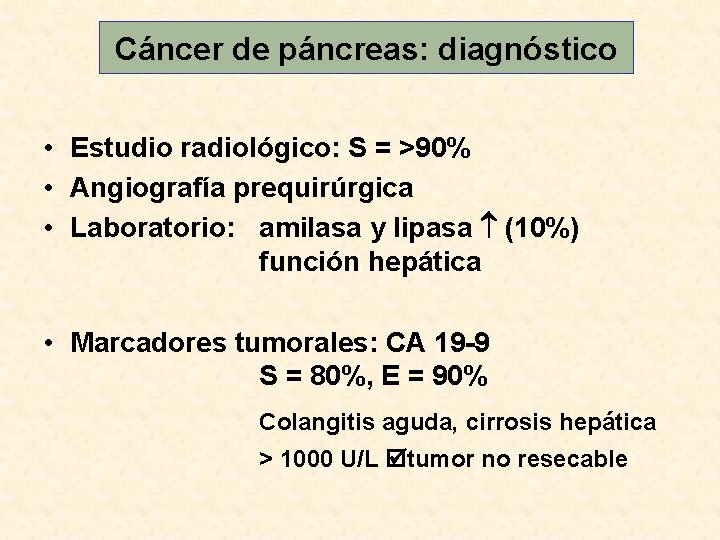 Cáncer de páncreas: diagnóstico

• Estudio radiológico: S = >90%
• Angiografía prequirúrgica
• Laboratorio: amilasa y lipasa ↑ (10%)
función hepática

• Marcadores tumorales: CA 19-9
S = 80%, E = 90%

Colangitis aguda, cirrosis hepática

> 1000 U/L ☑tumor no resecable